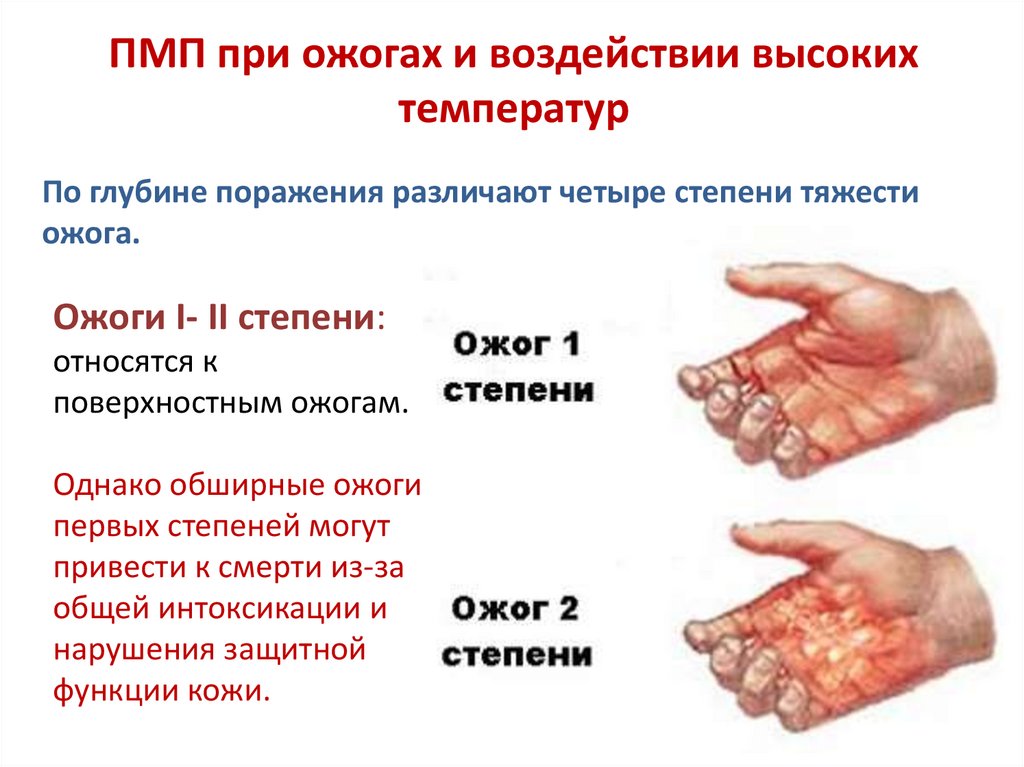 ПМП при ожогах и воздействии высоких температур

По глубине поражения различают четыре степени тяжести ожога.

Ожоги I- II степени: относятся к поверхностным ожогам.

Однако обширные ожоги первых степеней могут привести к смерти из-за общей интоксикации и нарушения защитной функции кожи.

Ожог 1 степени

Ожог 2 степени